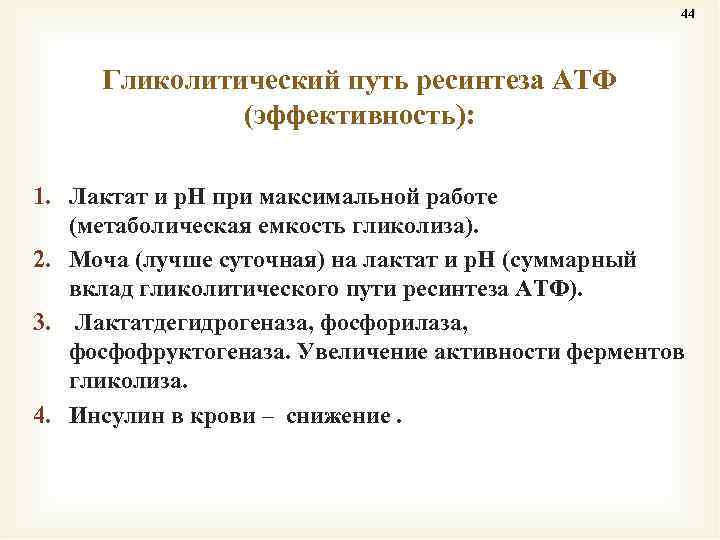 44

Гликолитический путь ресинтеза АТФ (эффективность):

1. Лактат и рН при максимальной работе (метаболическая емкость гликолиза).
2. Моча (лучше суточная) на лактат и рН (суммарный вклад гликолитического пути ресинтеза АТФ).
3. Лактатдегидрогеназа, фосфорилаза, фосфофруктогеназа. Увеличение активности ферментов гликолиза.
4. Инсулин в крови – снижение .